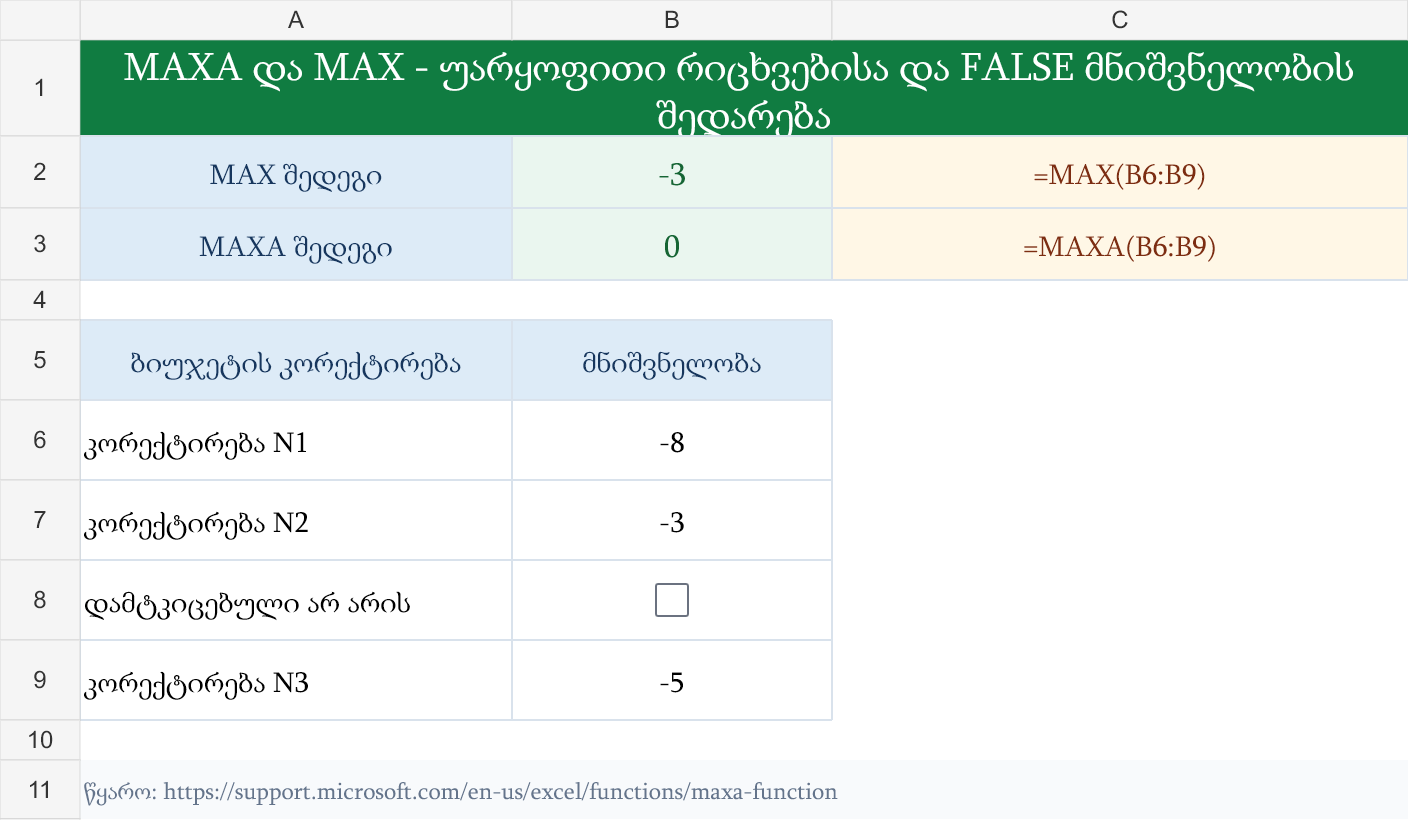 | | A | B | C |
|---|---|---|---|
| 1 | MAXA და MAX - უარყოფითი რიცხვებისა და FALSE მნიშვნელობის შედარება | | |
| 2 | MAX შედეგი | -3 | =MAX(B6:B9) |
| 3 | MAXA შედეგი | 0 | =MAXA(B6:B9) |
| 4 | | | |
| 5 | ბიუჯეტის კორექტირება | მნიშვნელობა | |
| 6 | კორექტირება N1 | -8 | |
| 7 | კორექტირება N2 | -3 | |
| 8 | დამტკიცებული არ არის | | |
| 9 | კორექტირება N3 | -5 | |
| 10 | | | |
| 11 | წყარო: https://support.microsoft.com/en-us/excel/functions/maxa-function | | |